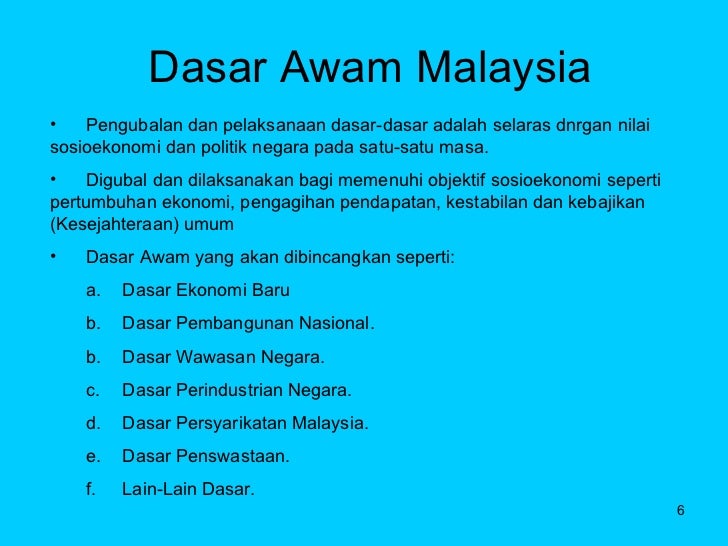 Dasar Awam Malaysia

• Pengubalan dan pelaksanaan dasar-dasar adalah selaras dnrgan nilai sosioekonomi dan politik negara pada satu-satu masa.

• Digubal dan dilaksanakan bagi memenuhi objektif sosioekonomi seperti pertumbuhan ekonomi, pengagihan pendapatan, kestabilan dan kebajikan (Kesejahteraan) umum

• Dasar Awam yang akan dibincangkan seperti:

a. Dasar Ekonomi Baru

b. Dasar Pembangunan Nasional.

b. Dasar Wawasan Negara.

c. Dasar Perindustrian Negara.

d. Dasar Persyarikatan Malaysia.

e. Dasar Penswastaan.

f. Lain-Lain Dasar.

6